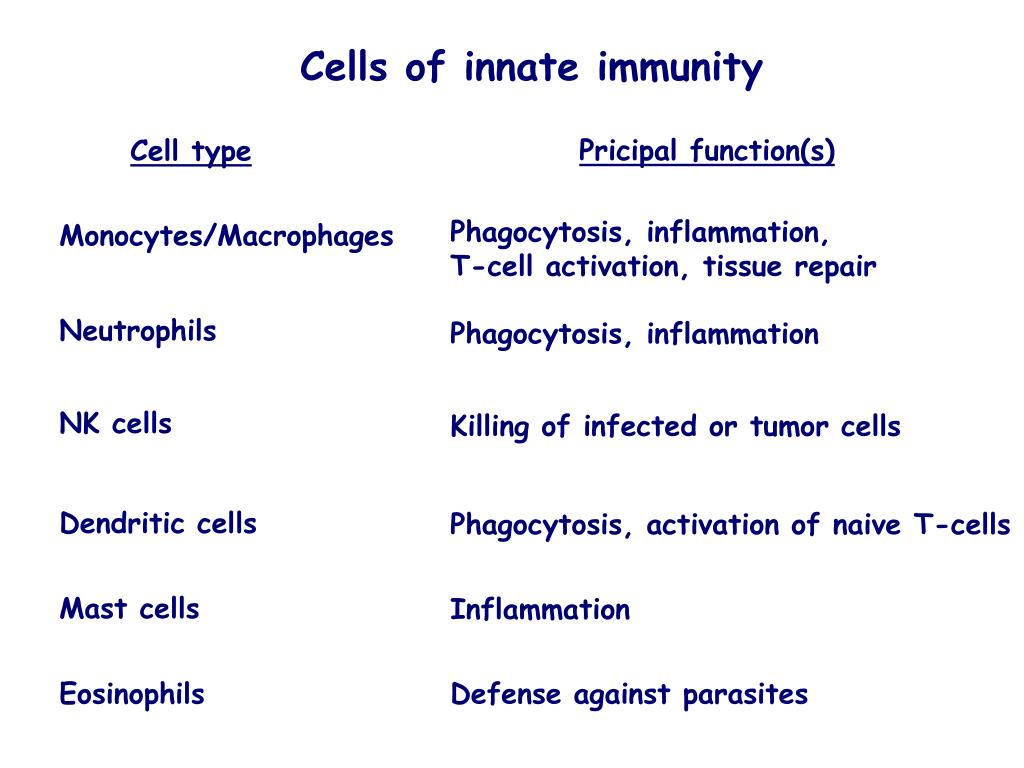 Cells of innate immunity

| Cell type | Pricipal function(s) |
|---|---|
| Monocytes/Macrophages | Phagocytosis, inflammation, T-cell activation, tissue repair |
| Neutrophils | Phagocytosis, inflammation |
| NK cells | Killing of infected or tumor cells |
| Dendritic cells | Phagocytosis, activation of naive T-cells |
| Mast cells | Inflammation |
| Eosinophils | Defense against parasites |